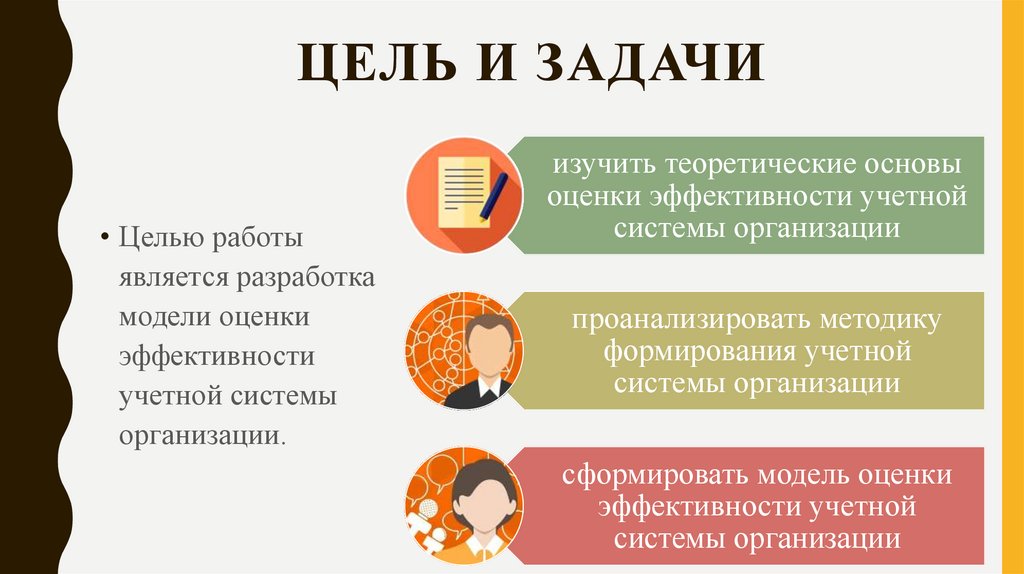 ЦЕЛЬ И ЗАДАЧИ

• Целью работы является разработка модели оценки эффективности учетной системы организации.

изучить теоретические основы оценки эффективности учетной системы организации

проанализировать методику формирования учетной системы организации

сформировать модель оценки эффективности учетной системы организации